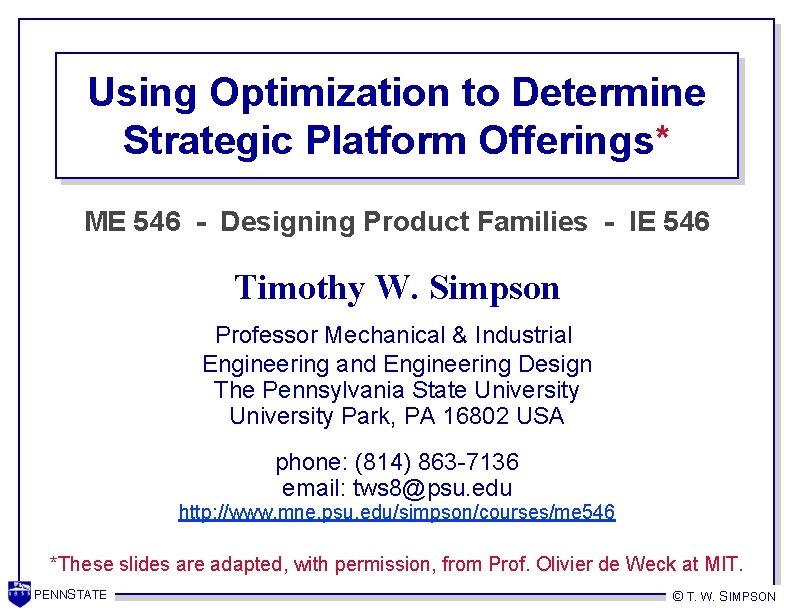 Using Optimization to Determine Strategic Platform Offerings*

ME 546 - Designing Product Families - IE 546

Timothy W. Simpson

Professor Mechanical & Industrial Engineering and Engineering Design
The Pennsylvania State University
University Park, PA 16802 USA

phone: (814) 863-7136
email: tws8@psu.edu
http://www.mne.psu.edu/simpson/courses/me546

*These slides are adapted, with permission, from Prof. Olivier de Weck at MIT.

PENNSTATE

© T. W. SIMPSON